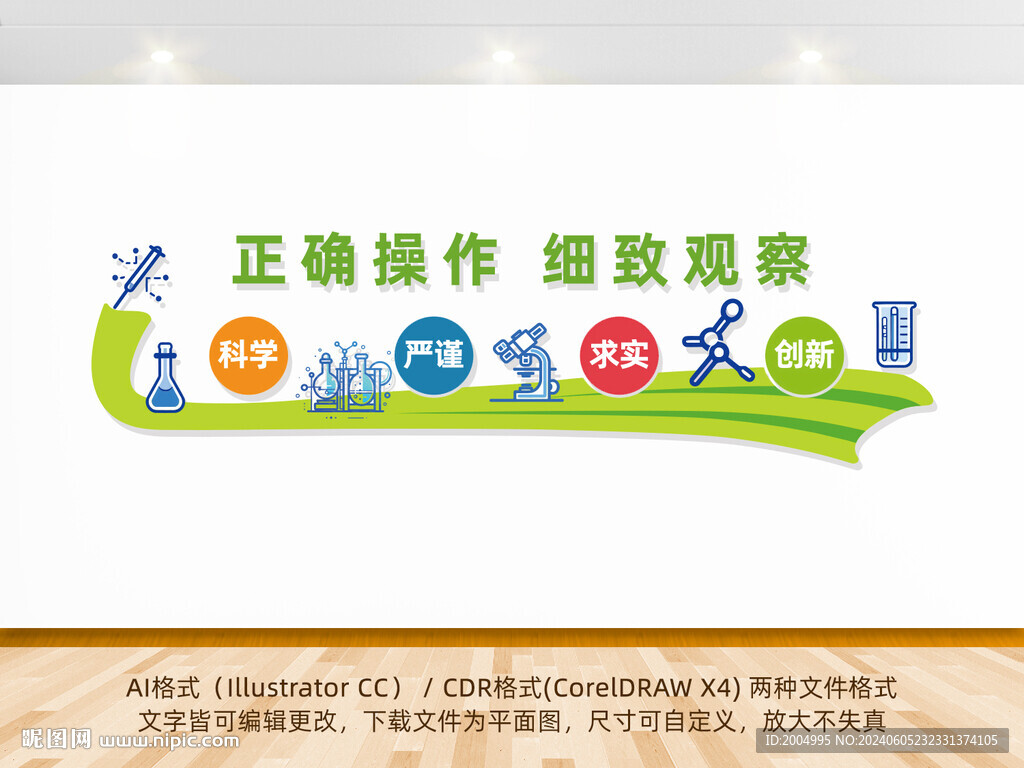 正确操作 细致观察

科学

严谨

求实

创新

AI格式（Illustrator CC） / CDR格式(CorelDRAW X4) 两种文件格式
文字皆可编辑更改，下载文件为平面图，尺寸可自定义，放大不失真

昵图网 www.nipic.com

ID:2004995 NO:20240605232331374105